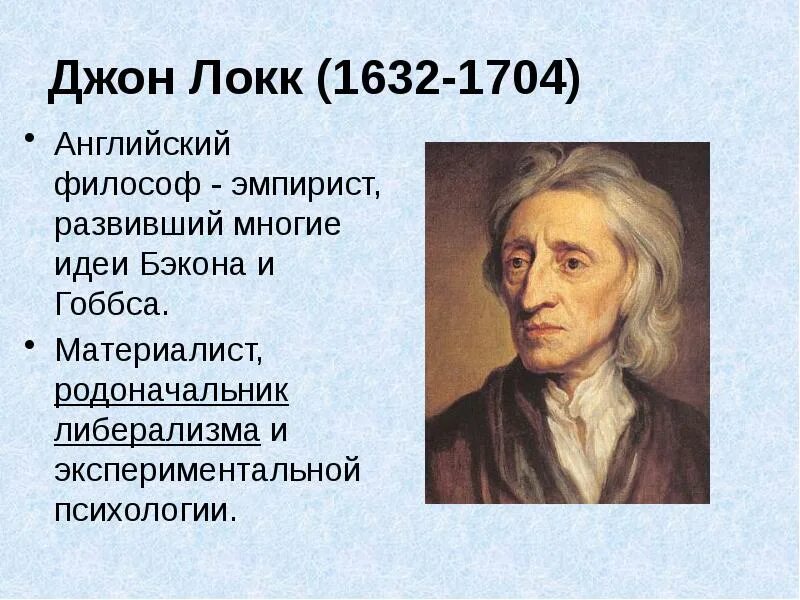 Джон Локк (1632-1704)

• Английский философ - эмпирист, развивший многие идеи Бэкона и Гоббса.

• Материалист, родоначальник либерализма и экспериментальной психологии.